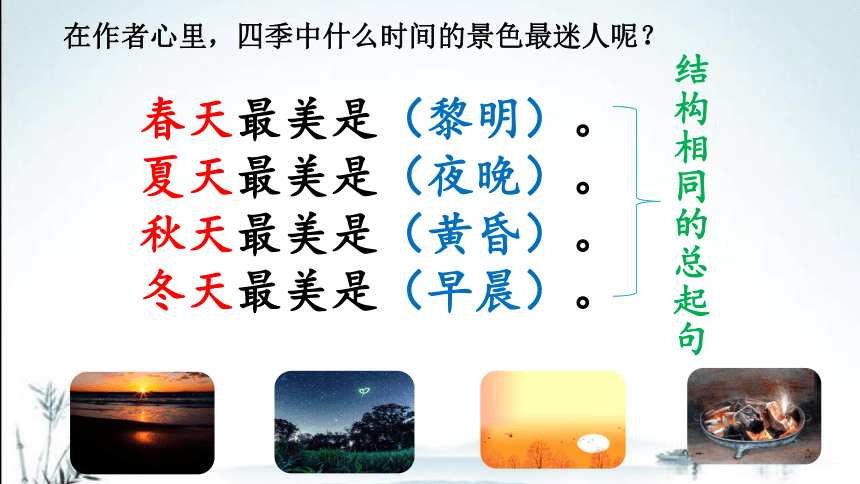 在作者心里，四季中什么时间的景色最迷人呢？

春天最美是（黎明）。
夏天最美是（夜晚）。
秋天最美是（黄昏）。
冬天最美是（早晨）。

结构相同的总起句